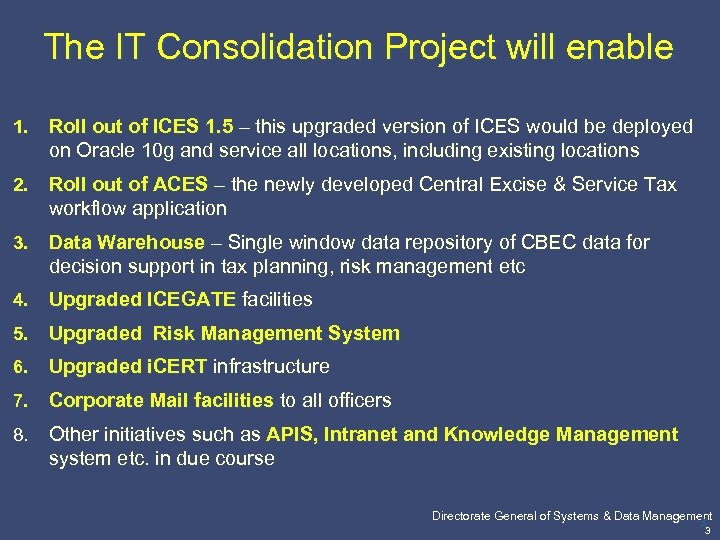 The IT Consolidation Project will enable

1. Roll out of ICES 1.5 – this upgraded version of ICES would be deployed on Oracle 10g and service all locations, including existing locations

2. Roll out of ACES – the newly developed Central Excise & Service Tax workflow application

3. Data Warehouse – Single window data repository of CBEC data for decision support in tax planning, risk management etc

4. Upgraded ICEGATE facilities

5. Upgraded Risk Management System

6. Upgraded iCERT infrastructure

7. Corporate Mail facilities to all officers

8. Other initiatives such as APIS, Intranet and Knowledge Management system etc. in due course

Directorate General of Systems & Data Management
3